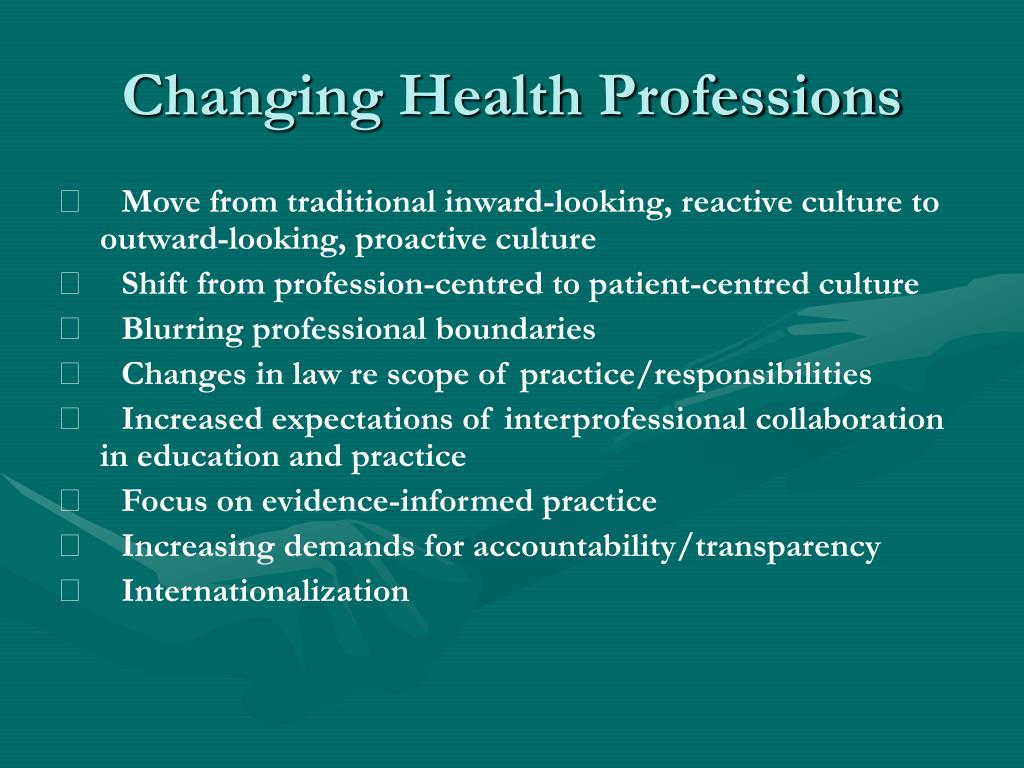 Changing Health Professions

Move from traditional inward-looking, reactive culture to outward-looking, proactive culture

Shift from profession-centred to patient-centred culture

Blurring professional boundaries

Changes in law re scope of practice/responsibilities

Increased expectations of interprofessional collaboration in education and practice

Focus on evidence-informed practice

Increasing demands for accountability/transparency

Internationalization